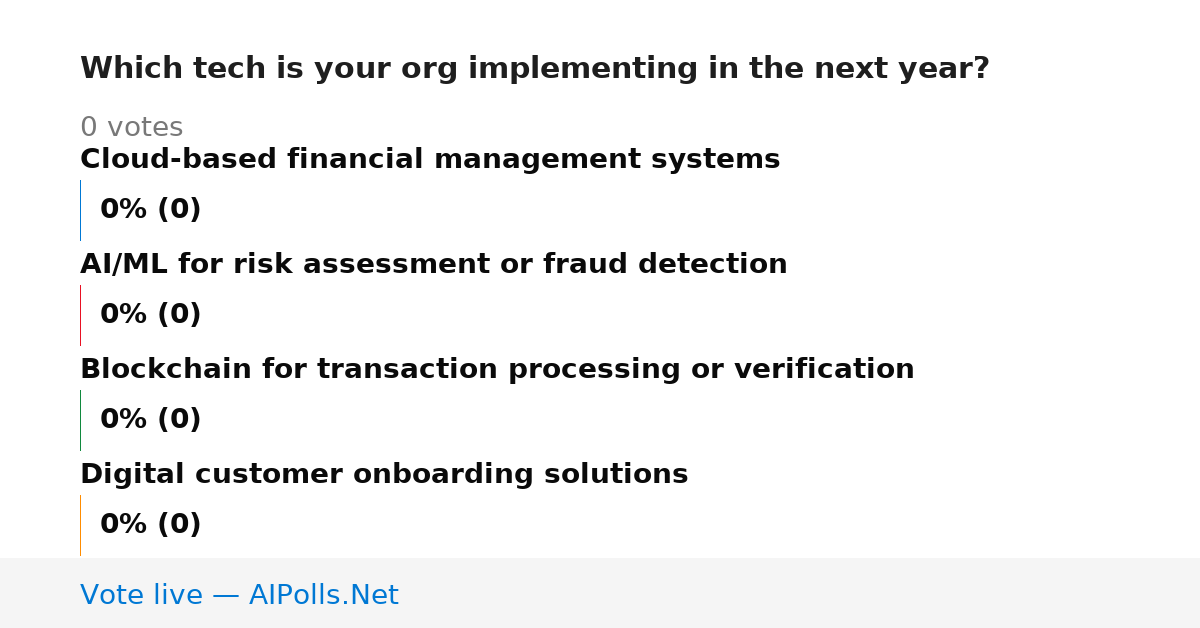 Which tech is your org implementing in the next year?

0 votes

Cloud-based financial management systems

0% (0)

AI/ML for risk assessment or fraud detection

0% (0)

Blockchain for transaction processing or verification

0% (0)

Digital customer onboarding solutions

0% (0)

Vote live — AIPolls.Net